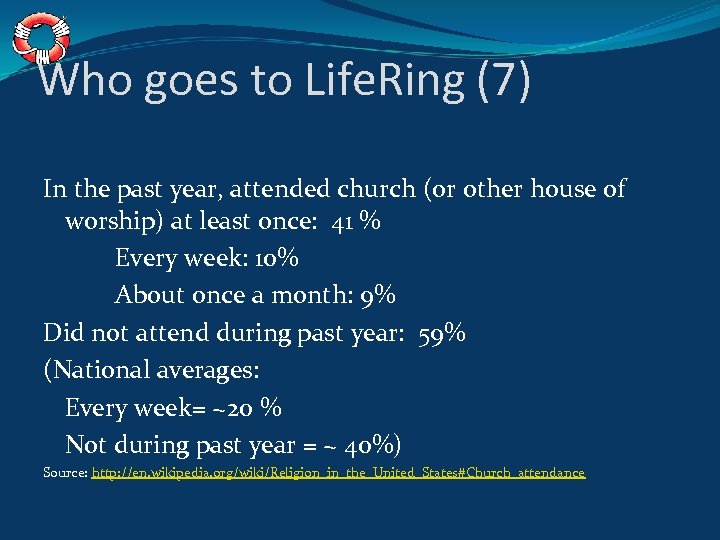 Who goes to LifeRing (7)

In the past year, attended church (or other house of worship) at least once: 41 %

Every week: 10%

About once a month: 9%

Did not attend during past year: 59%

(National averages:

Every week= ~20 %

Not during past year = ~ 40%)

Source: http://en.wikipedia.org/wiki/Religion_in_the_United_States#Church_attendance